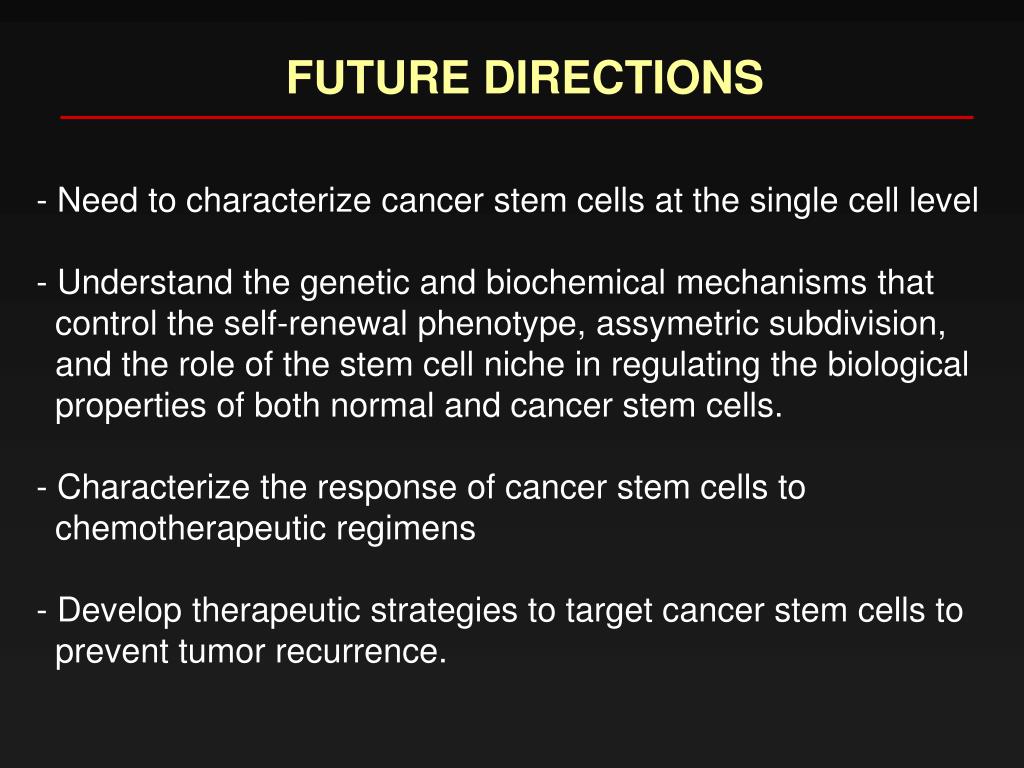 FUTURE DIRECTIONS

- Need to characterize cancer stem cells at the single cell level

- Understand the genetic and biochemical mechanisms that control the self-renewal phenotype, assymetric subdivision, and the role of the stem cell niche in regulating the biological properties of both normal and cancer stem cells.

- Characterize the response of cancer stem cells to chemotherapeutic regimens

- Develop therapeutic strategies to target cancer stem cells to prevent tumor recurrence.